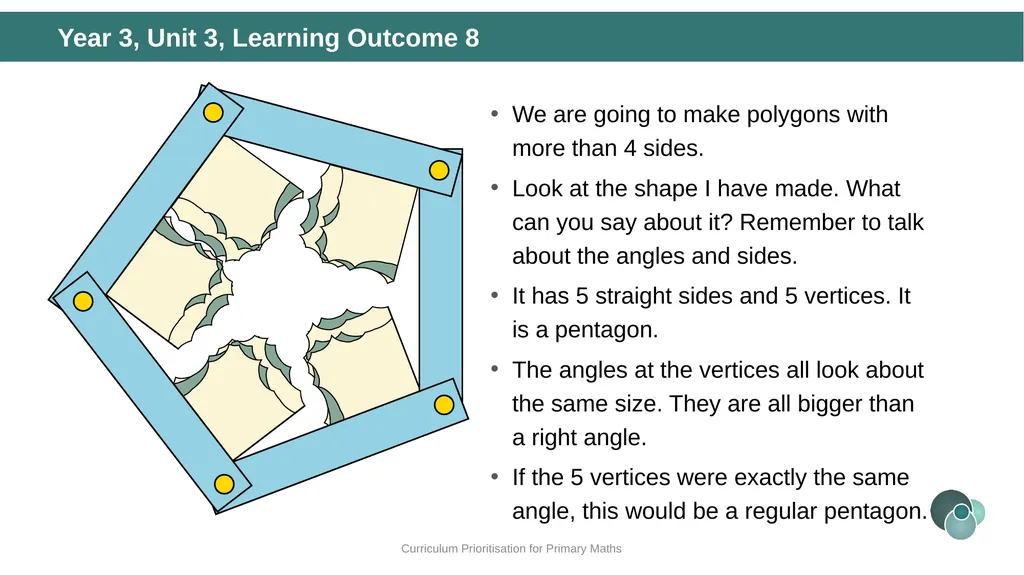 Year 3, Unit 3, Learning Outcome 8

• We are going to make polygons with more than 4 sides.

• Look at the shape I have made. What can you say about it? Remember to talk about the angles and sides.

• It has 5 straight sides and 5 vertices. It is a pentagon.

• The angles at the vertices all look about the same size. They are all bigger than a right angle.

• If the 5 vertices were exactly the same angle, this would be a regular pentagon.

Curriculum Prioritisation for Primary Maths